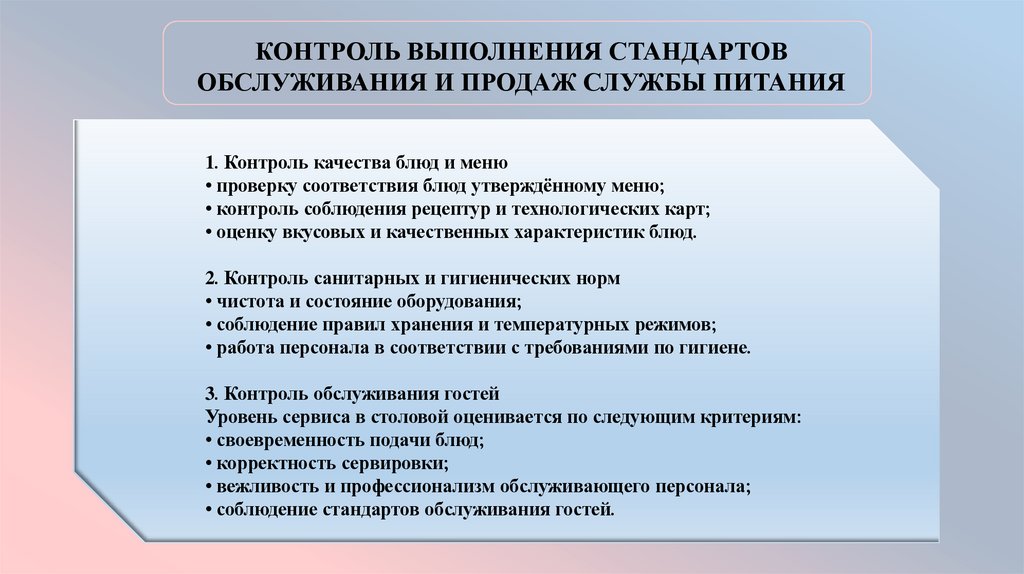 КОНТРОЛЬ ВЫПОЛНЕНИЯ СТАНДАРТОВ ОБСЛУЖИВАНИЯ И ПРОДАЖ СЛУЖБЫ ПИТАНИЯ

1. Контроль качества блюд и меню
• проверку соответствия блюд утверждённому меню;
• контроль соблюдения рецептур и технологических карт;
• оценку вкусовых и качественных характеристик блюд.

2. Контроль санитарных и гигиенических норм
• чистота и состояние оборудования;
• соблюдение правил хранения и температурных режимов;
• работа персонала в соответствии с требованиями по гигиене.

3. Контроль обслуживания гостей
Уровень сервиса в столовой оценивается по следующим критериям:
• своевременность подачи блюд;
• корректность сервировки;
• вежливость и профессионализм обслуживающего персонала;
• соблюдение стандартов обслуживания гостей.